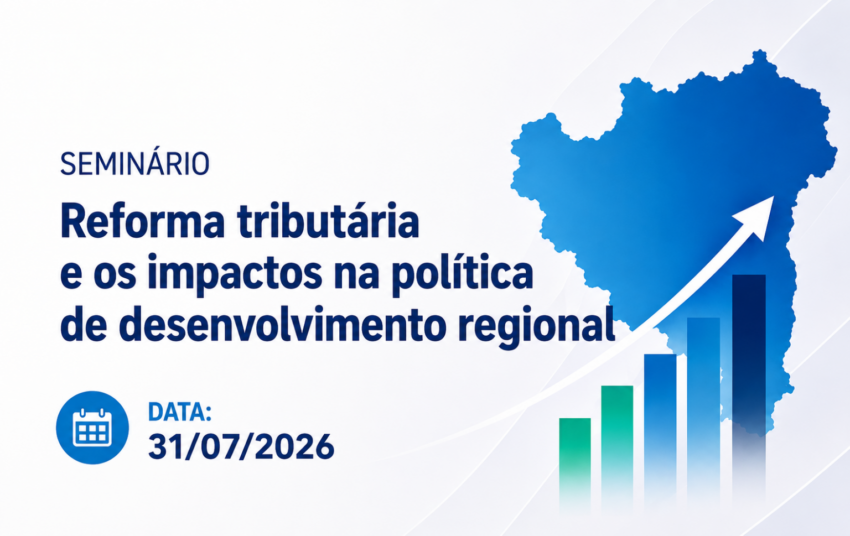 SEMINÁRIO

Reforma tributária e os impactos na política de desenvolvimento regional

DATA:
31/07/2026